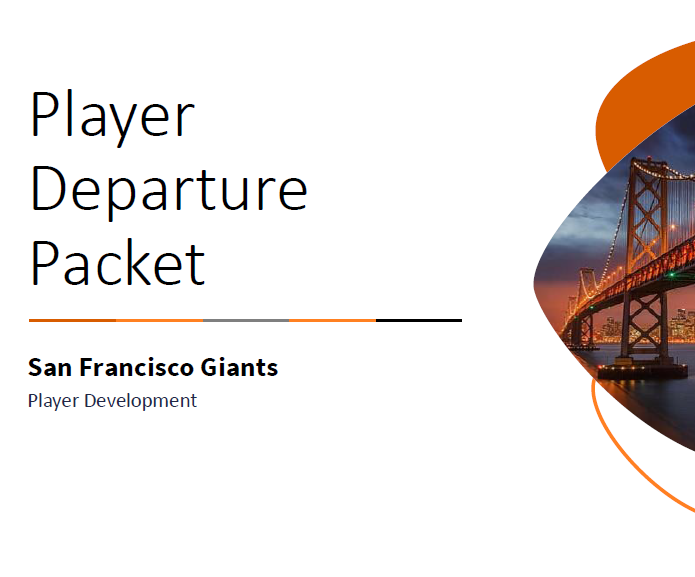 Player Departure Packet

San Francisco Giants
Player Development